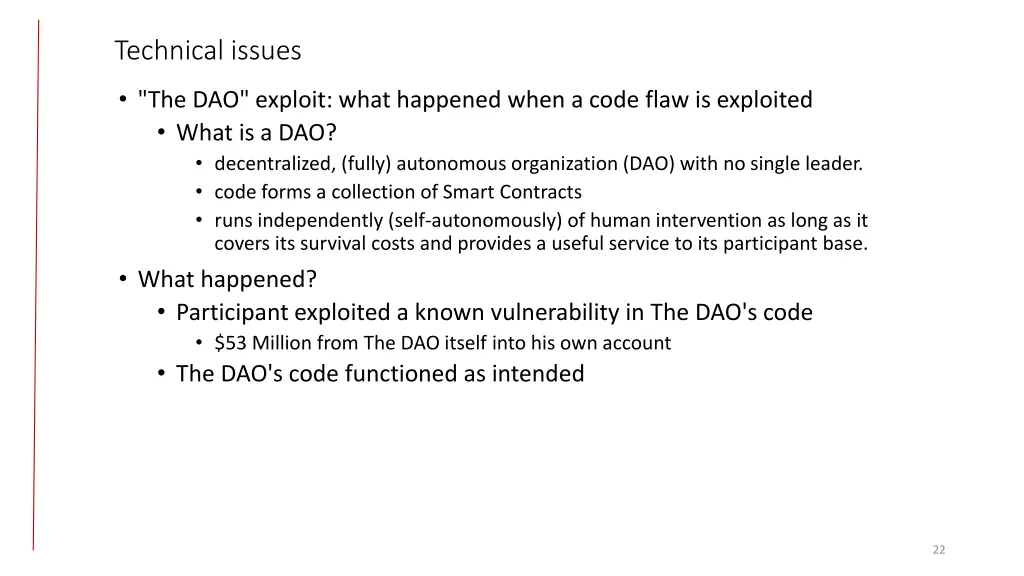 Technical issues

• "The DAO" exploit: what happened when a code flaw is exploited
  • What is a DAO?
    • decentralized, (fully) autonomous organization (DAO) with no single leader.
    • code forms a collection of Smart Contracts
    • runs independently (self-autonomously) of human intervention as long as it covers its survival costs and provides a useful service to its participant base.

• What happened?
  • Participant exploited a known vulnerability in The DAO's code
    • \$53 Million from The DAO itself into his own account
  • The DAO's code functioned as intended

22